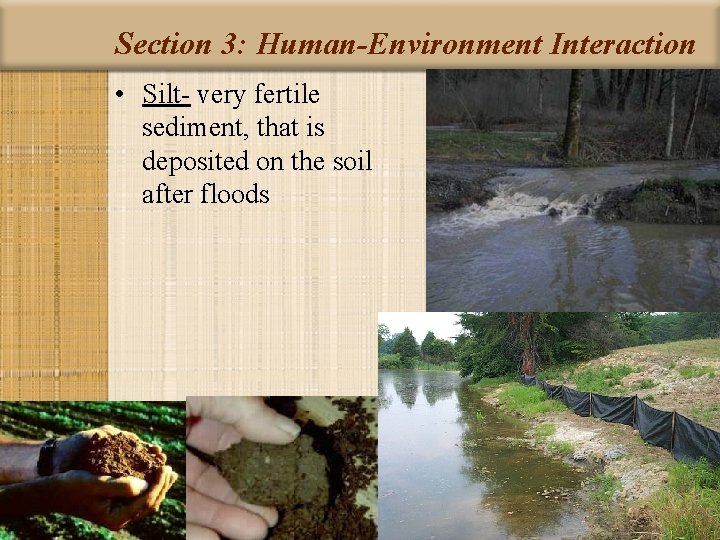 Section 3: Human-Environment Interaction

• Silt- very fertile sediment, that is deposited on the soil after floods